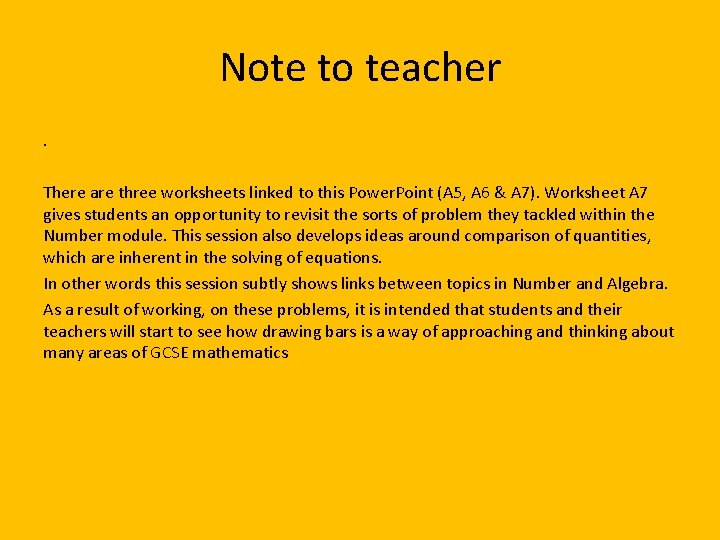 Note to teacher

.

There are three worksheets linked to this PowerPoint (A5, A6 & A7). Worksheet A7 gives students an opportunity to revisit the sorts of problem they tackled within the Number module. This session also develops ideas around comparison of quantities, which are inherent in the solving of equations.

In other words this session subtly shows links between topics in Number and Algebra.

As a result of working, on these problems, it is intended that students and their teachers will start to see how drawing bars is a way of approaching and thinking about many areas of GCSE mathematics